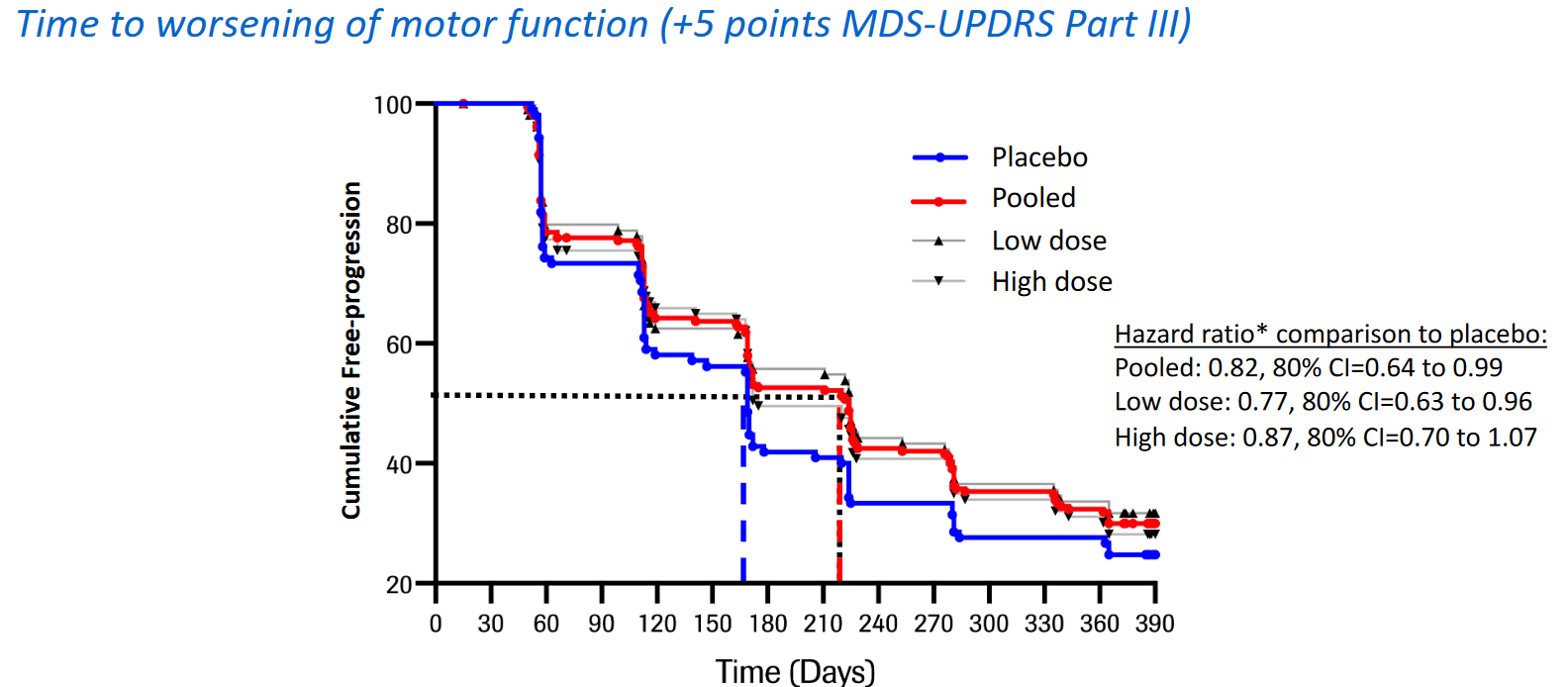 Time to worsening of motor function (+5 points MDS-UPDRS Part III)

Cumulative Free-progression

100
80
60
40
20

0 30 60 90 120 150 180 210 240 270 300 330 360 390

Time (Days)

Placebo
Pooled
Low dose
High dose

Hazard ratio* comparison to placebo:
Pooled: 0.82, 80% CI=0.64 to 0.99
Low dose: 0.77, 80% CI=0.63 to 0.96
High dose: 0.87, 80% CI=0.70 to 1.07